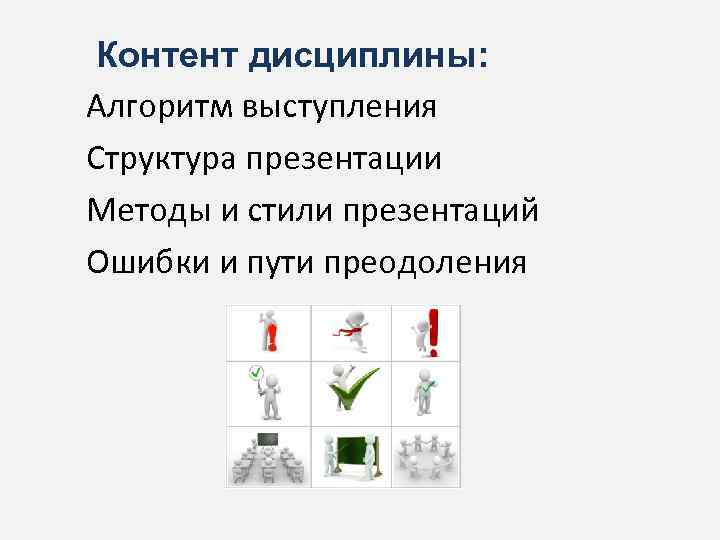 Контент дисциплины:

Алгоритм выступления

Структура презентации

Методы и стили презентаций

Ошибки и пути преодоления